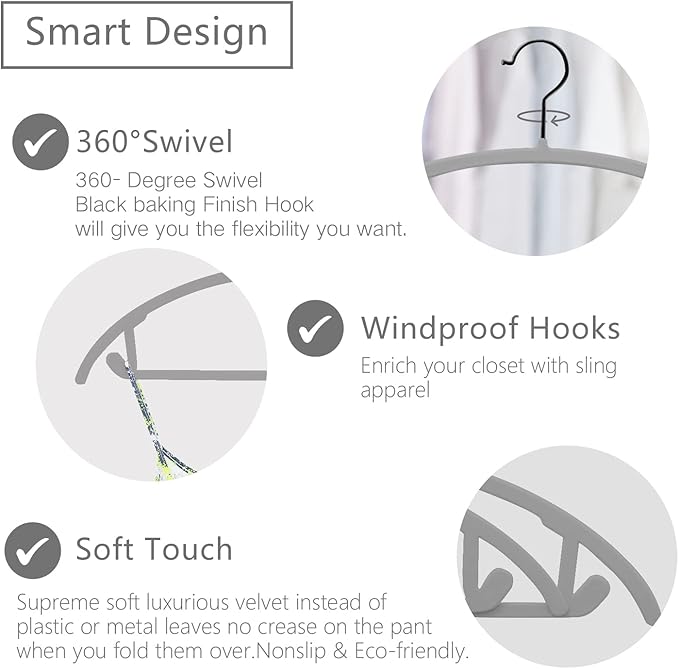 Smart Design

360°Swivel

360- Degree Swivel
Black baking Finish Hook
will give you the flexibility you want.

Windproof Hooks

Enrich your closet with sling apparel

Soft Touch

Supreme soft luxurious velvet instead of plastic or metal leaves no crease on the pant when you fold them over.Nonslip & Eco-friendly.